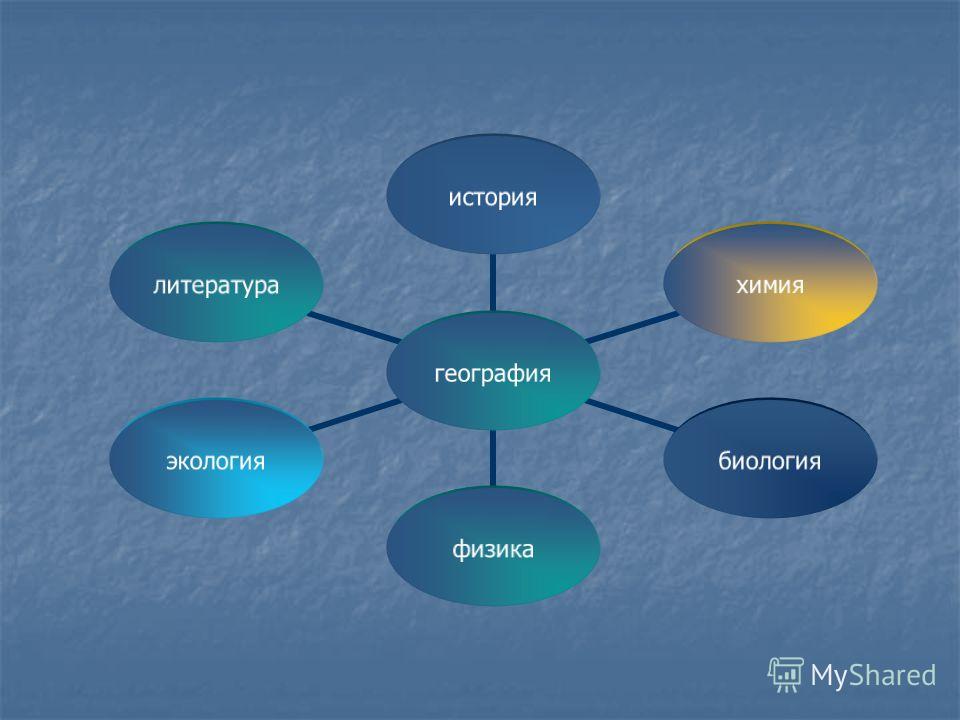 история

литература

химия

география

экология

биология

физика

MyShared